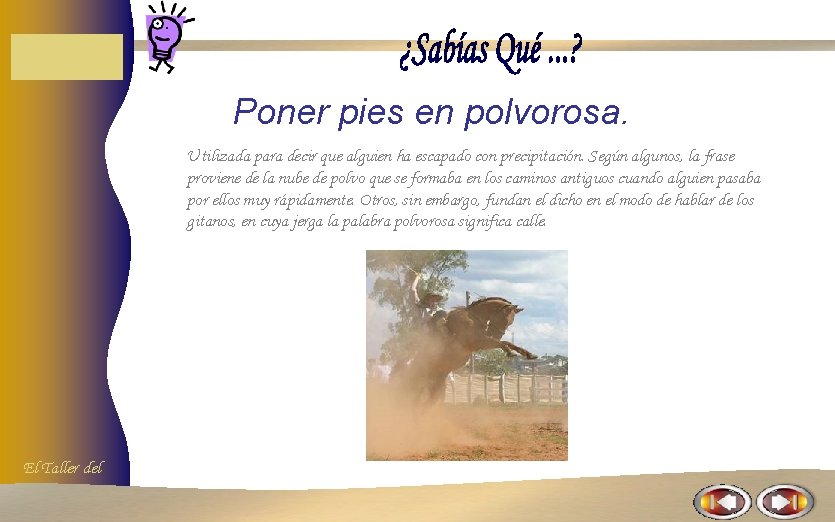 ¿Sabías Qué ...?

Poner pies en polvorosa.

Utilizada para decir que alguien ha escapado con precipitación. Según algunos, la frase proviene de la nube de polvo que se formaba en los caminos antiguos cuando alguien pasaba por ellos muy rápidamente. Otros, sin embargo, fundan el dicho en el modo de hablar de los gitanos, en cuya jerga la palabra polvorosa significa calle.

El Taller del